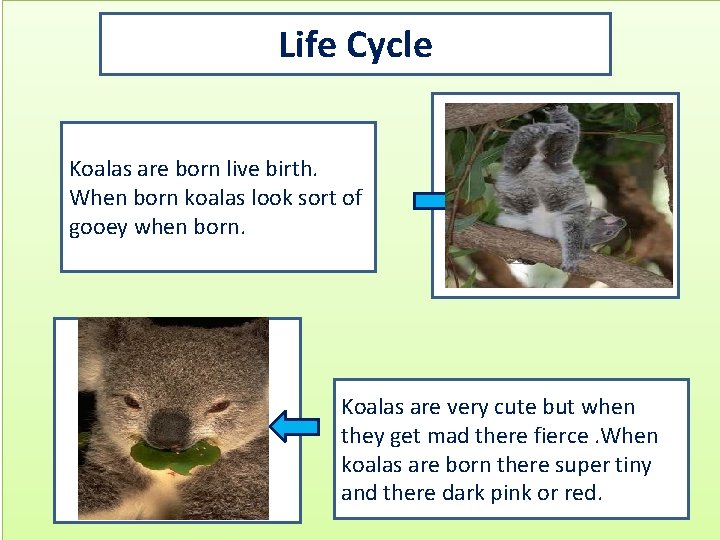 Life Cycle

Koalas are born live birth. When born koalas look sort of gooey when born.

Koalas are very cute but when they get mad there fierce .When koalas are born there super tiny and there dark pink or red.